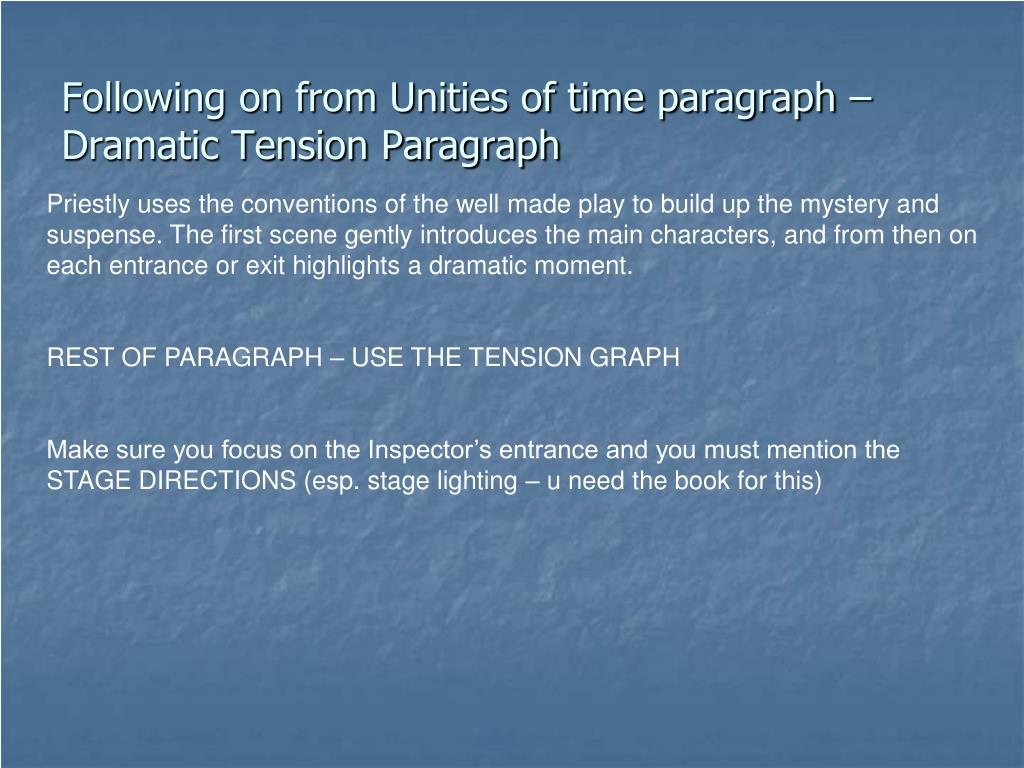 Following on from Unities of time paragraph – Dramatic Tension Paragraph

Priestly uses the conventions of the well made play to build up the mystery and suspense. The first scene gently introduces the main characters, and from then on each entrance or exit highlights a dramatic moment.

REST OF PARAGRAPH – USE THE TENSION GRAPH

Make sure you focus on the Inspector’s entrance and you must mention the STAGE DIRECTIONS (esp. stage lighting – u need the book for this)